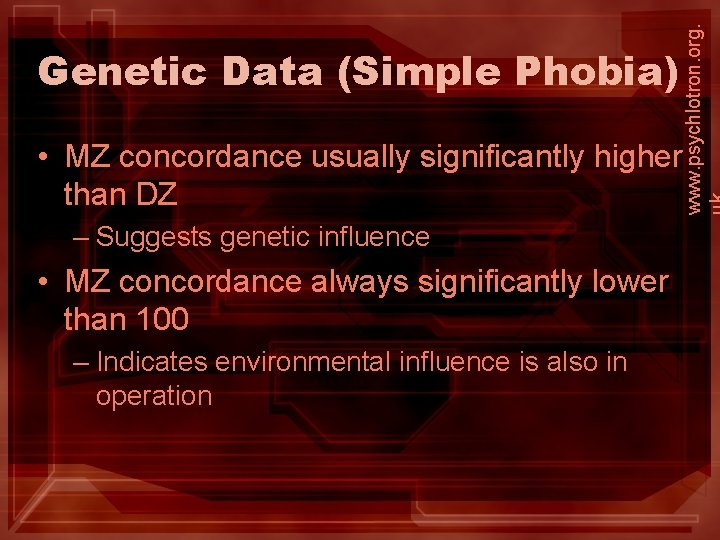 Genetic Data (Simple Phobia)

• MZ concordance usually significantly higher than DZ

– Suggests genetic influence

• MZ concordance always significantly lower than 100

– Indicates environmental influence is also in operation

www.psychlotron.org.uk